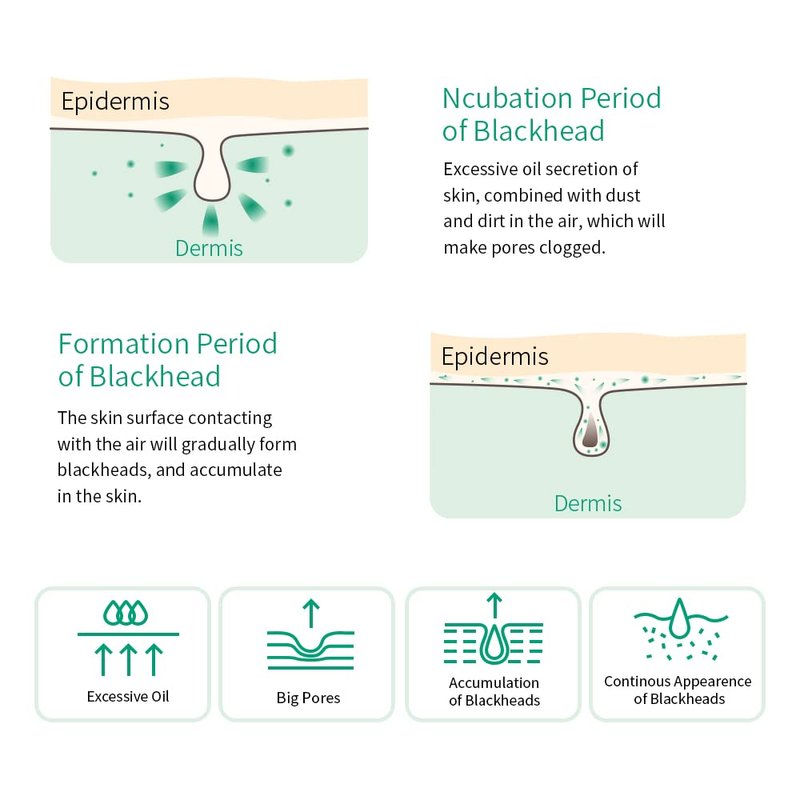 Epidermis

Dermis

Ncubation Period of Blackhead

Excessive oil secretion of skin, combined with dust and dirt in the air, which will make pores clogged.

Formation Period of Blackhead

The skin surface contacting with the air will gradually form blackheads, and accumulate in the skin.

Epidermis

Dermis

Excessive Oil

Big Pores

Accumulation of Blackheads

Continous Appearence of Blackheads